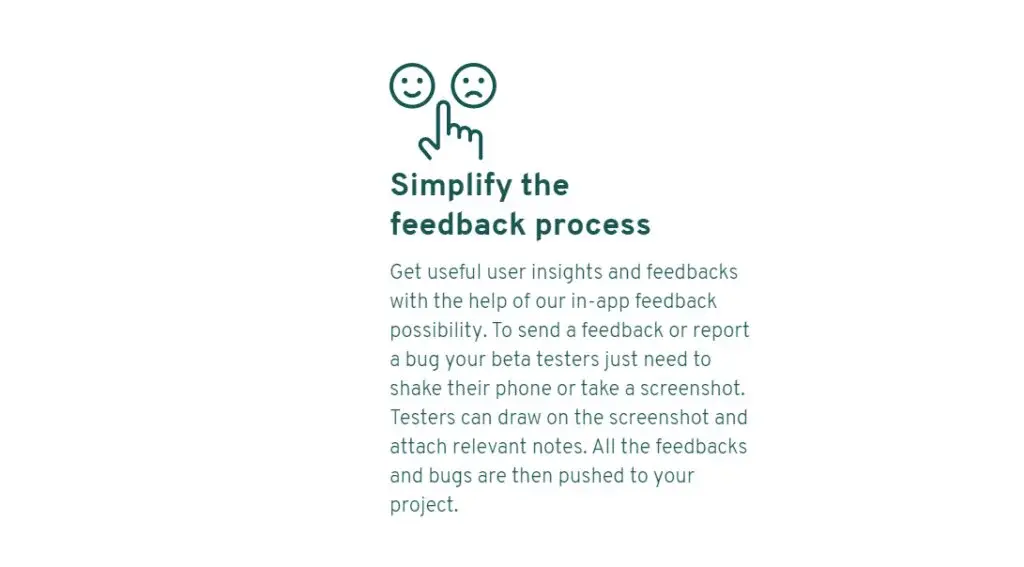 Simplify the feedback process

Get useful user insights and feedbacks with the help of our in-app feedback possibility. To send a feedback or report a bug your beta testers just need to shake their phone or take a screenshot. Testers can draw on the screenshot and attach relevant notes. All the feedbacks and bugs are then pushed to your project.